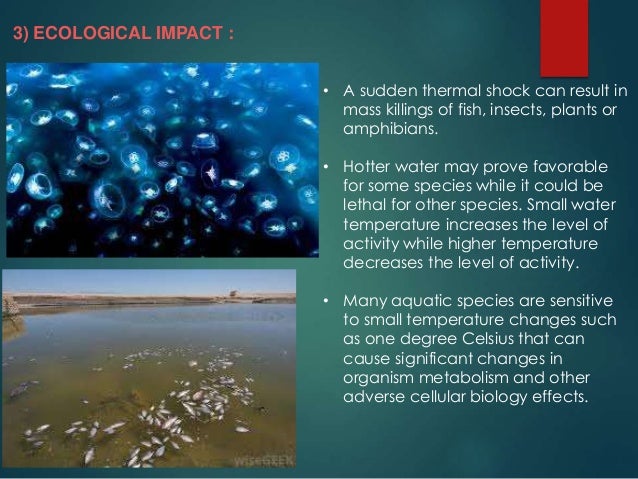 3) ECOLOGICAL IMPACT :

• A sudden thermal shock can result in mass killings of fish, insects, plants or amphibians.

• Hotter water may prove favorable for some species while it could be lethal for other species. Small water temperature increases the level of activity while higher temperature decreases the level of activity.

• Many aquatic species are sensitive to small temperature changes such as one degree Celsius that can cause significant changes in organism metabolism and other adverse cellular biology effects.

wiseGEEK